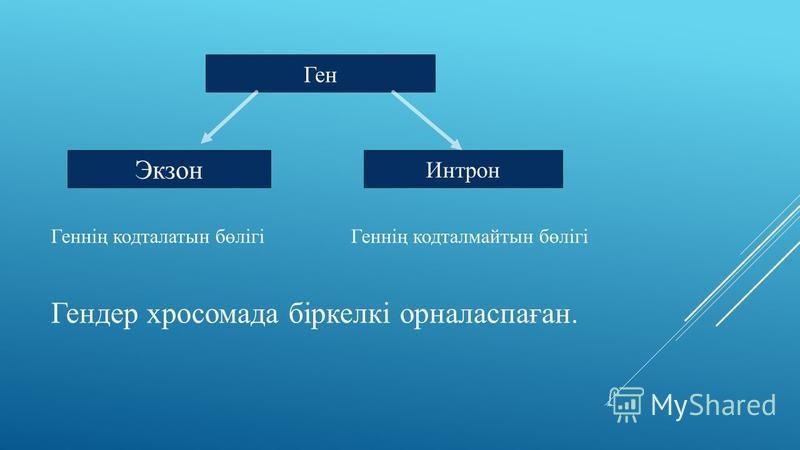 Ген

Экзон

Интрон

Геннің кодталатын бөлігі

Геннің кодталмайтын бөлігі

Гендер хросомада біркелкі орналаспаған.

MyShared